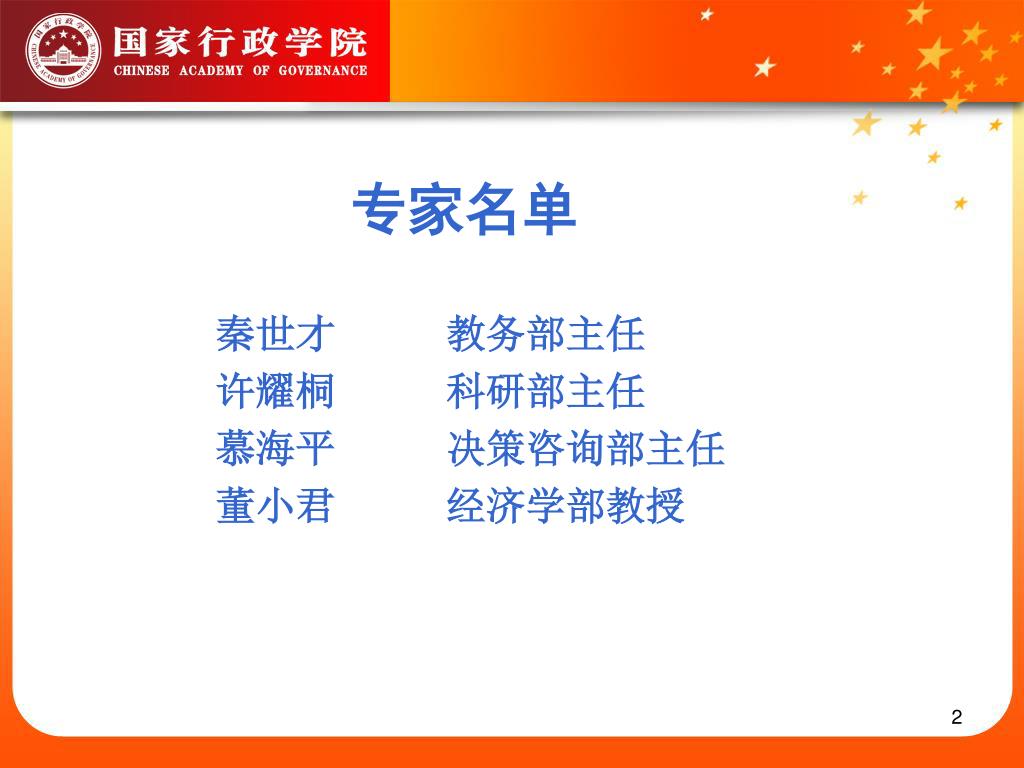 国家行政学院
CHINESE ACADEMY OF GOVERNANCE

专家名单

秦世才　　教务部主任
许耀桐　　科研部主任
慕海平　　决策咨询部主任
董小君　　经济学部教授

2